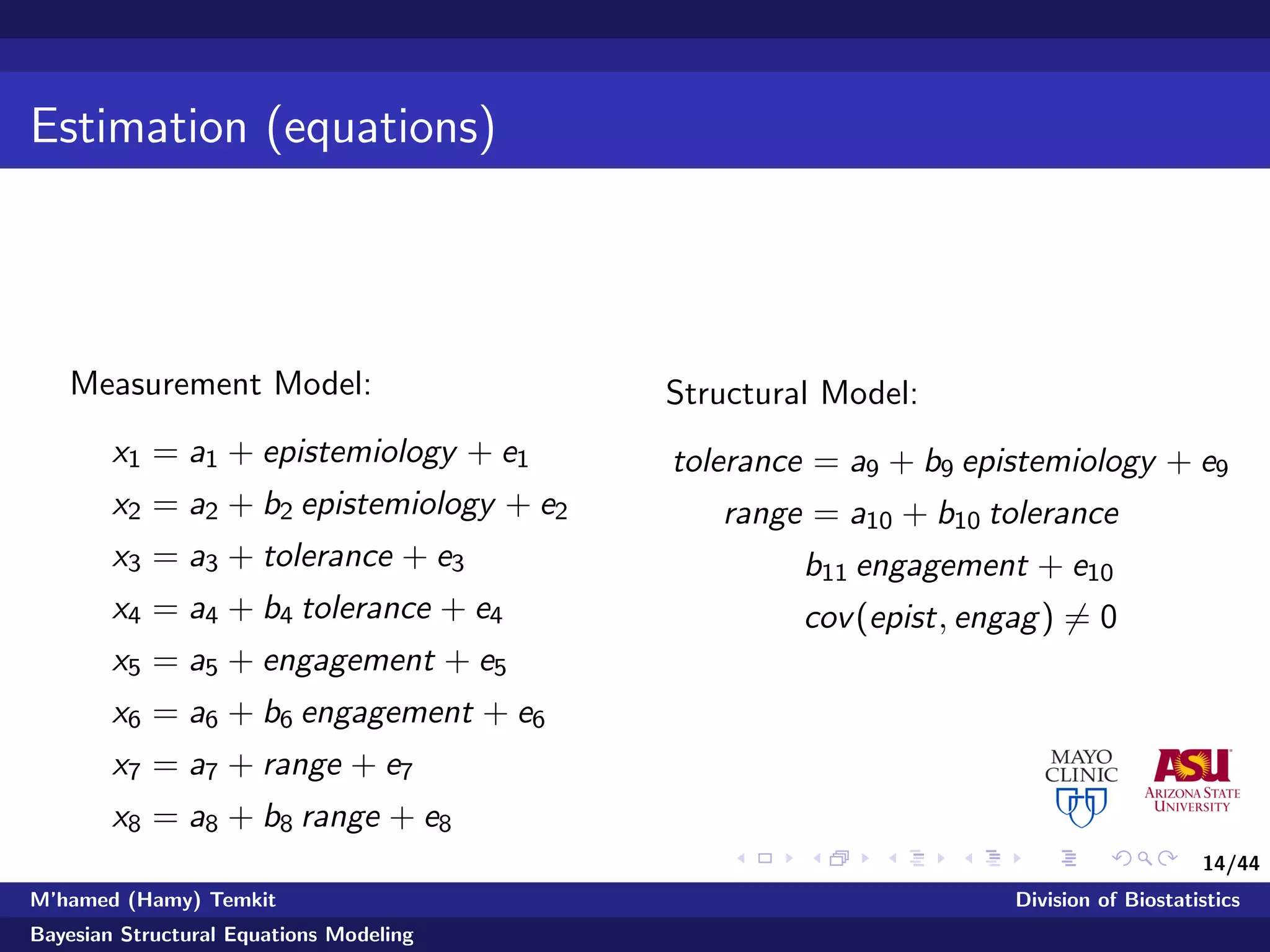 Estimation (equations)

Measurement Model:

$x_1 = a_1 + epistemiology + e_1$
$x_2 = a_2 + b_2\ epistemiology + e_2$
$x_3 = a_3 + tolerance + e_3$
$x_4 = a_4 + b_4\ tolerance + e_4$
$x_5 = a_5 + engagement + e_5$
$x_6 = a_6 + b_6\ engagement + e_6$
$x_7 = a_7 + range + e_7$
$x_8 = a_8 + b_8\ range + e_8$

Structural Model:

$tolerance = a_9 + b_9\ epistemiology + e_9$
$range = a_{10} + b_{10}\ tolerance$
$b_{11}\ engagement + e_{10}$
$cov(epist, engag) \neq 0$

MAYO CLINIC

ASU ARIZONA STATE UNIVERSITY

14/44

M'hamed (Hamy) Temkit

Division of Biostatistics

Bayesian Structural Equations Modeling